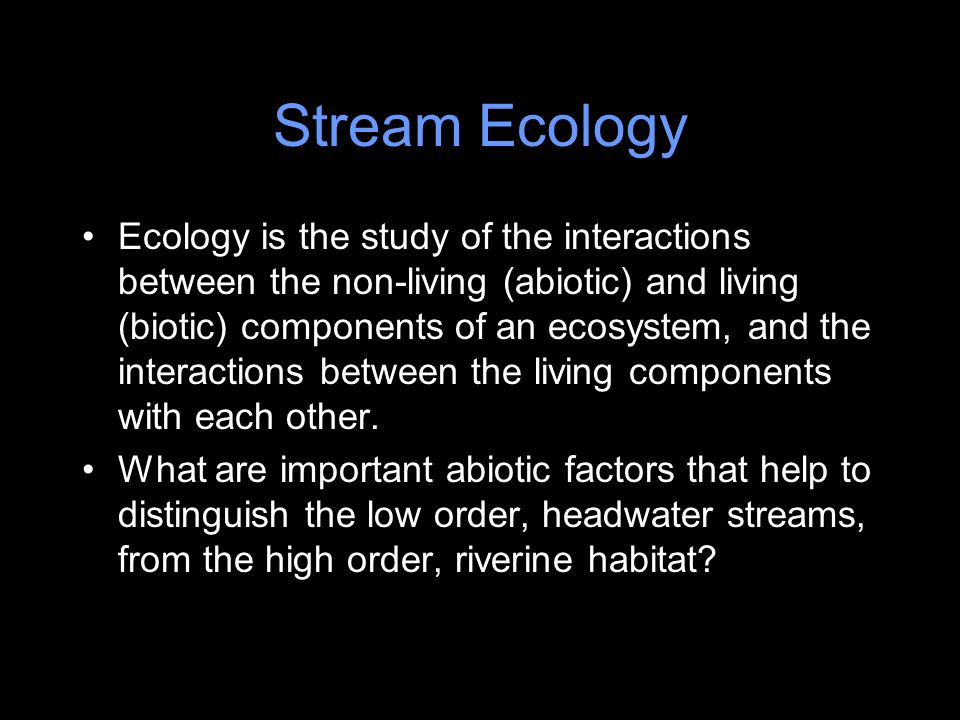 Stream Ecology

• Ecology is the study of the interactions between the non-living (abiotic) and living (biotic) components of an ecosystem, and the interactions between the living components with each other.
• What are important abiotic factors that help to distinguish the low order, headwater streams, from the high order, riverine habitat?